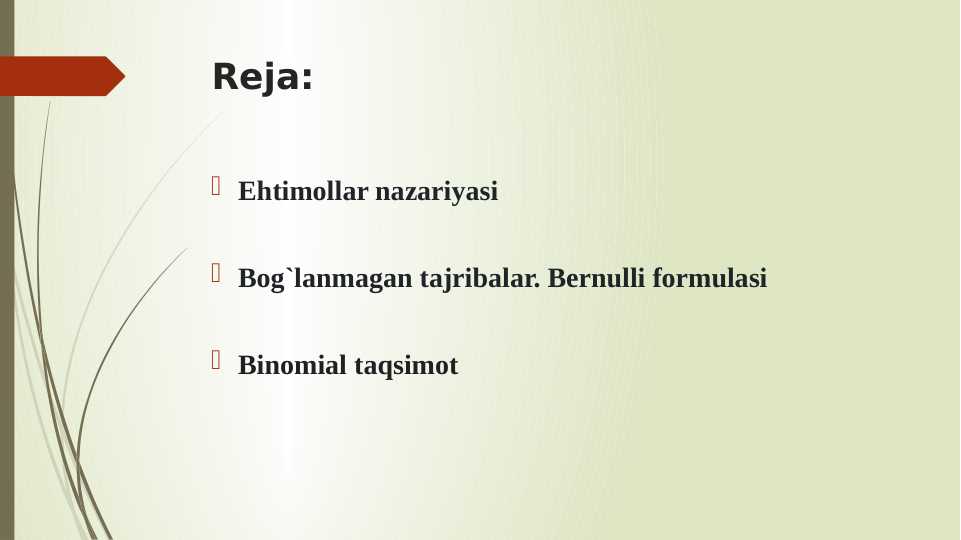 Reja:

Ehtimollar nazariyasi

Bog`lanmagan tajribalar. Bernulli formulasi

Binomial taqsimot